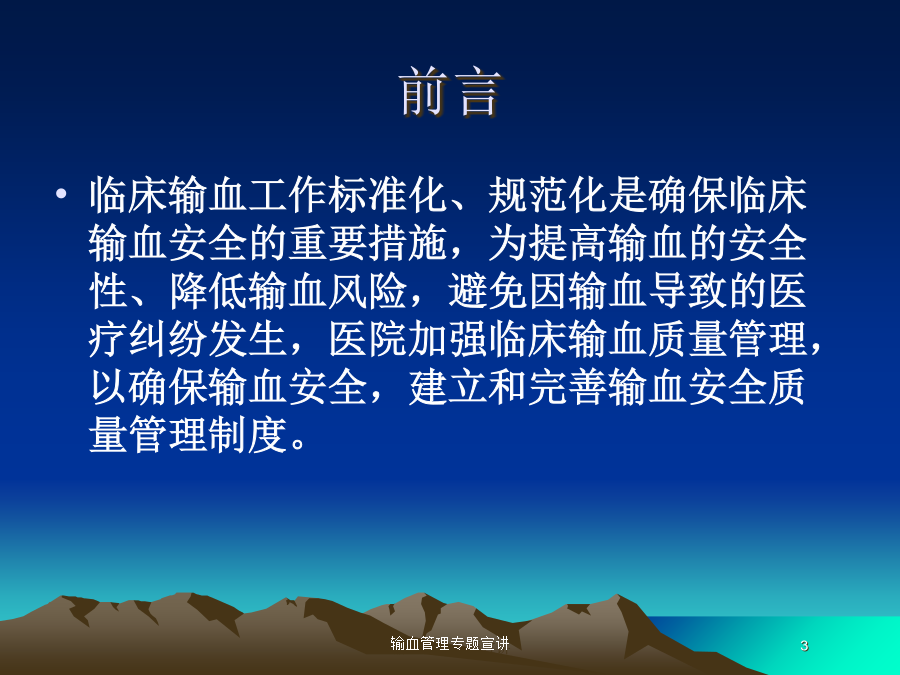 前言

• 临床输血工作标准化、规范化是确保临床输血安全的重要措施，为提高输血的安全性、降低输血风险，避免因输血导致的医疗纠纷发生，医院加强临床输血质量管理，以确保输血安全，建立和完善输血安全质量管理制度。

输血管理专题宣讲

3